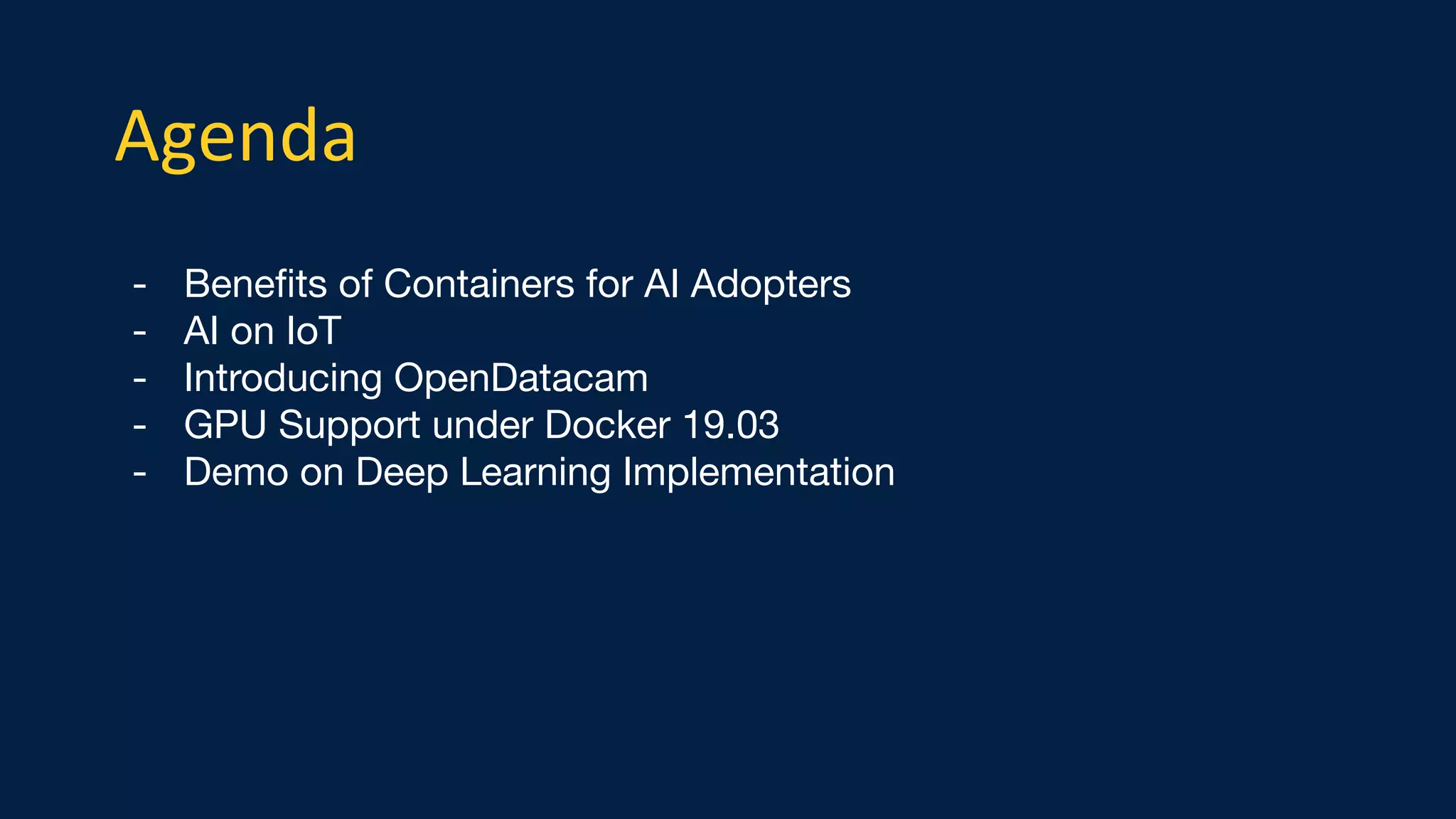 Agenda

- Benefits of Containers for AI Adopters
- AI on IoT
- Introducing OpenDatacam
- GPU Support under Docker 19.03
- Demo on Deep Learning Implementation